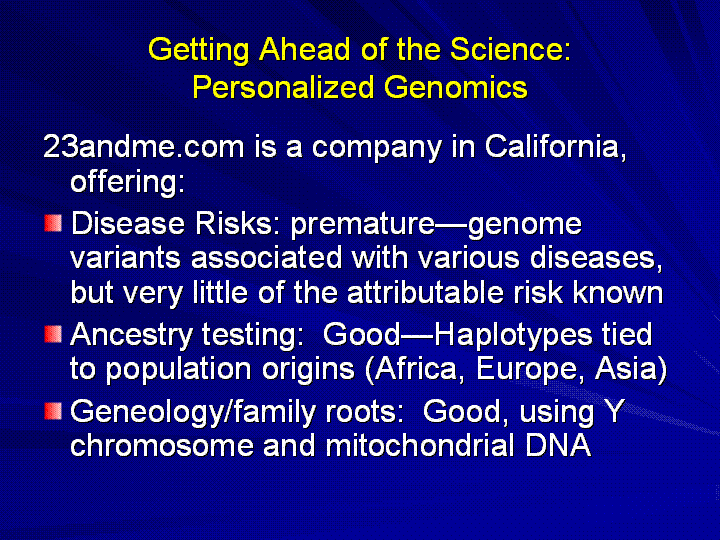 Getting Ahead of the Science: Personalized Genomics

23andme.com is a company in California, offering:

Disease Risks: premature—genome variants associated with various diseases, but very little of the attributable risk known

Ancestry testing: Good—Haplotypes tied to population origins (Africa, Europe, Asia)

Geneology/family roots: Good, using Y chromosome and mitochondrial DNA